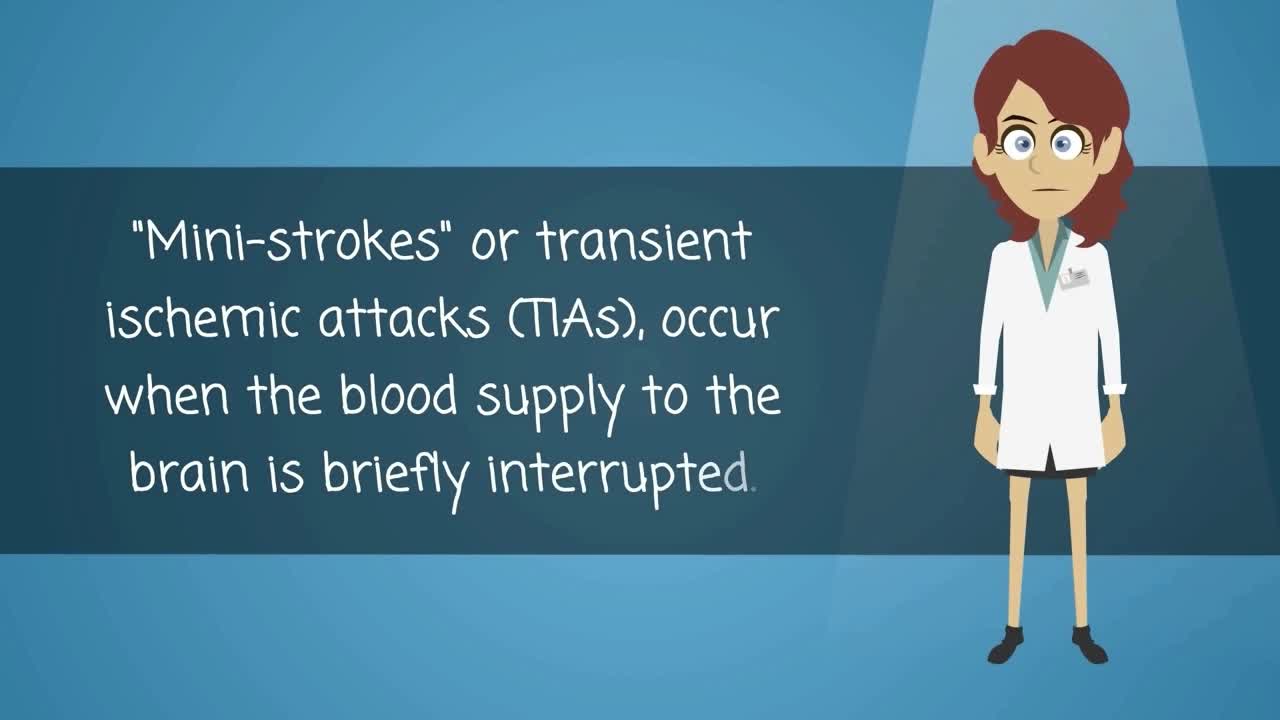 "Mini-strokes" or transient ischemic attacks (TIAs), occur when the blood supply to the brain is briefly interrupted.